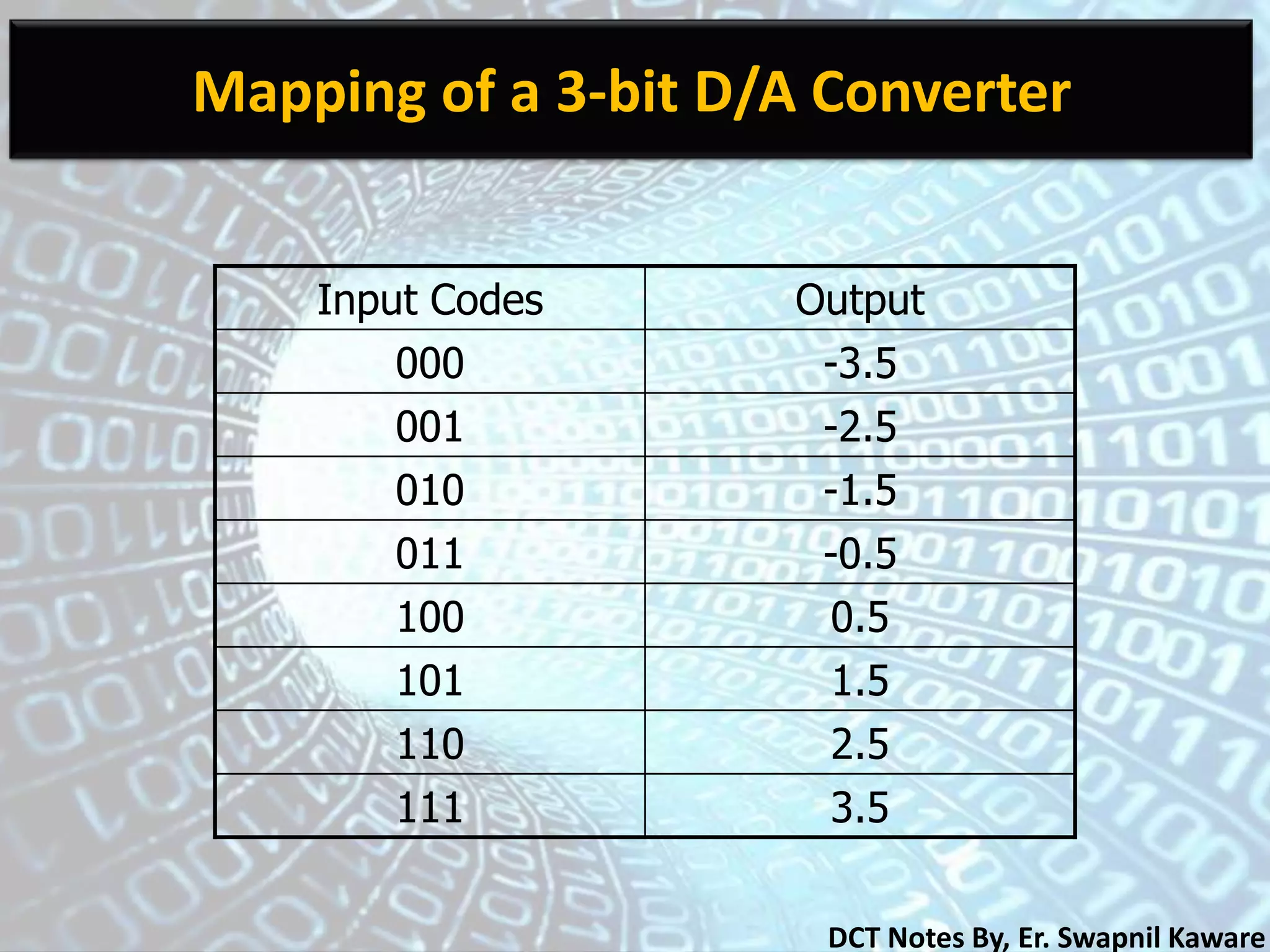 Mapping of a 3-bit D/A Converter

| Input Codes | Output |
|---|---|
| 000 | -3.5 |
| 001 | -2.5 |
| 010 | -1.5 |
| 011 | -0.5 |
| 100 | 0.5 |
| 101 | 1.5 |
| 110 | 2.5 |
| 111 | 3.5 |

DCT Notes By, Er. Swapnil Kaware